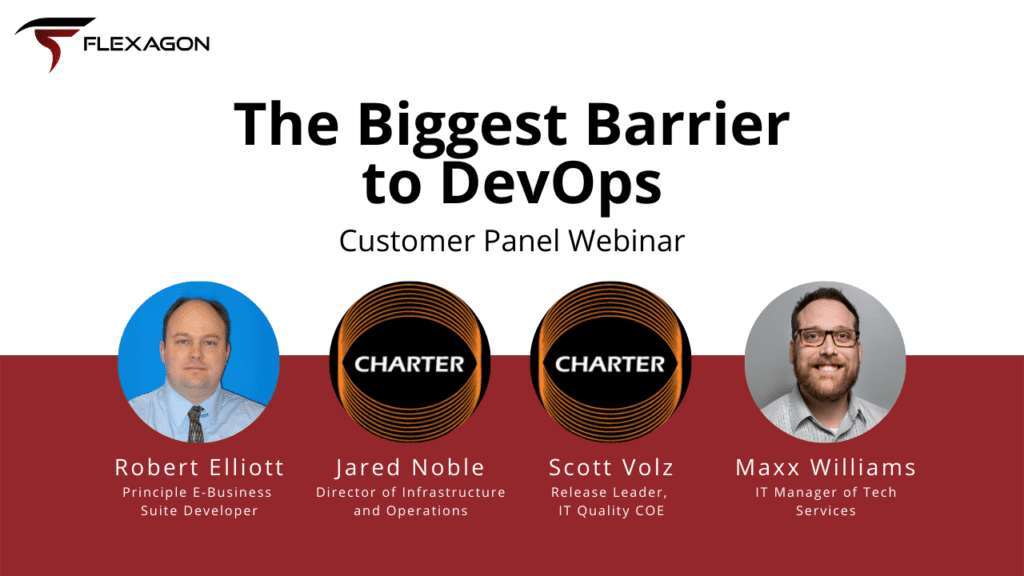 FLEXAGON

The Biggest Barrier to DevOps

Customer Panel Webinar

CHARTER

CHARTER

Robert Elliott
Principle E-Business Suite Developer

Jared Noble
Director of Infrastructure and Operations

Scott Volz
Release Leader, IT Quality COE

Maxx Williams
IT Manager of Tech Services